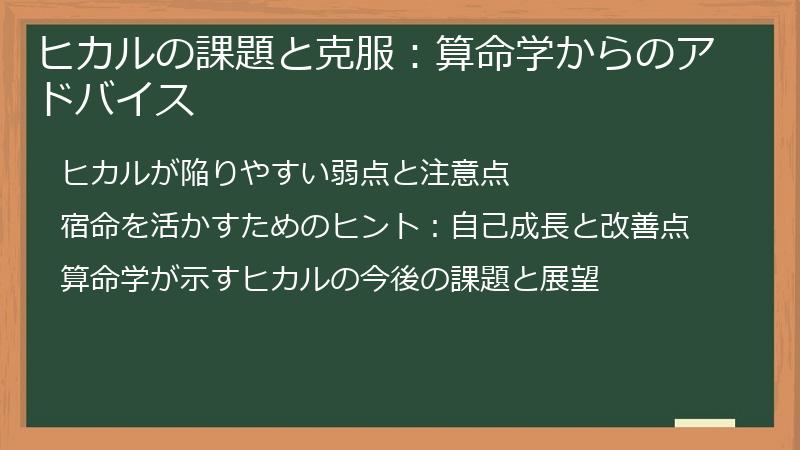 ヒカルの課題と克服：算命学からのアドバイス

ヒカルが陥りやすい弱点と注意点

宿命を活かすためのヒント：自己成長と改善点

算命学が示すヒカルの今後の課題と展望